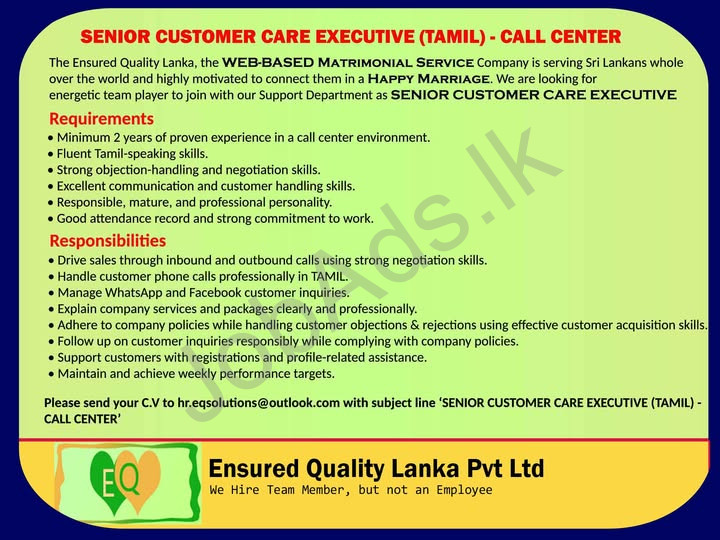 SENIOR CUSTOMER CARE EXECUTIVE (TAMIL) - CALL CENTER

The Ensured Quality Lanka, the WEB-BASED MATRIMONIAL SERVICE Company is serving Sri Lankans whole over the world and highly motivated to connect them in a HAPPY MARRIAGE. We are looking for energetic team player to join with our Support Department as SENIOR CUSTOMER CARE EXECUTIVE

Requirements
• Minimum 2 years of proven experience in a call center environment.
• Fluent Tamil-speaking skills.
• Strong objection-handling and negotiation skills.
• Excellent communication and customer handling skills.
• Responsible, mature, and professional personality.
• Good attendance record and strong commitment to work.

Responsibilities
• Drive sales through inbound and outbound calls using strong negotiation skills.
• Handle customer phone calls professionally in TAMIL.
• Manage WhatsApp and Facebook customer inquiries.
• Explain company services and packages clearly and professionally.
• Adhere to company policies while handling customer objections & rejections using effective customer acquisition skills.
• Follow up on customer inquiries responsibly while complying with company policies.
• Support customers with registrations and profile-related assistance.
• Maintain and achieve weekly performance targets.

Please send your C.V to hr.eqsolutions@outlook.com with subject line 'SENIOR CUSTOMER CARE EXECUTIVE (TAMIL) - CALL CENTER'

JobAds.lk

EQ

Ensured Quality Lanka Pvt Ltd
We Hire Team Member, but not an Employee